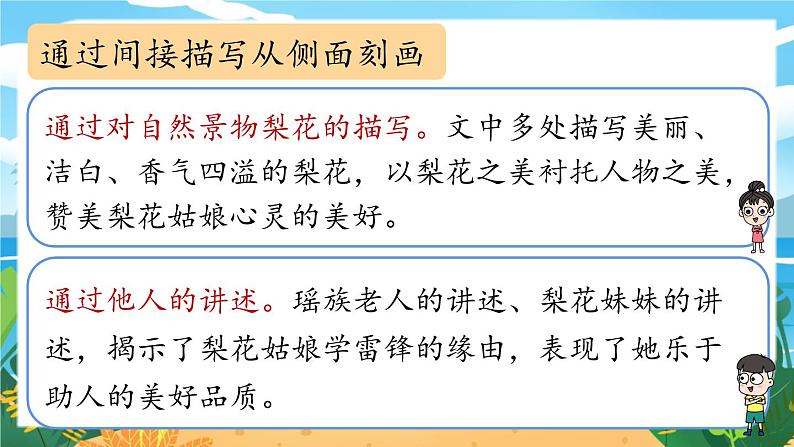 通过间接描写从侧面刻画

通过对自然景物梨花的描写。文中多处描写美丽、洁白、香气四溢的梨花，以梨花之美衬托人物之美，赞美梨花姑娘心灵的美好。

通过他人的讲述。瑶族老人的讲述、梨花妹妹的讲述，揭示了梨花姑娘学雷锋的缘由，表现了她乐于助人的美好品质。